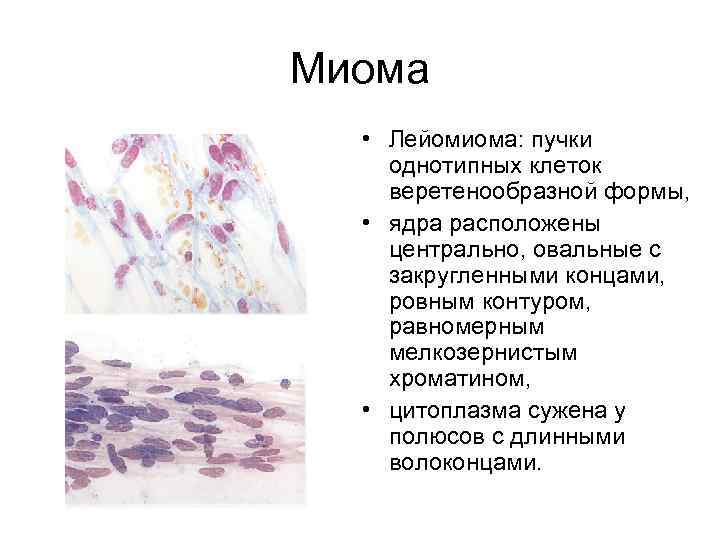 Миома

• Лейомиома: пучки однотипных клеток веретенообразной формы,
• ядра расположены центрально, овальные с закругленными концами, ровным контуром, равномерным мелкозернистым хроматином,
• цитоплазма сужена у полюсов с длинными волоконцами.